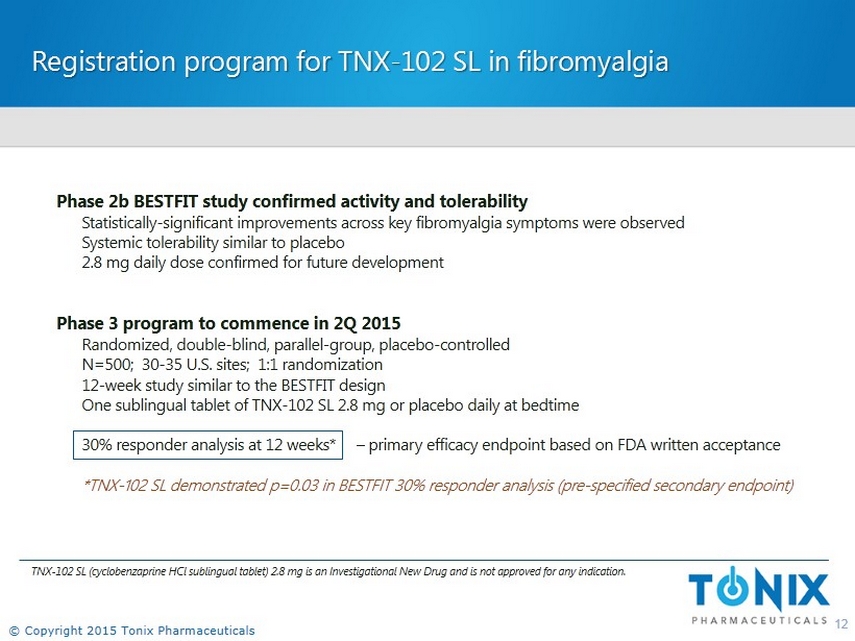 Registration program for TNX-102 SL in fibromyalgia

Phase 2b BESTFIT study confirmed activity and tolerability
Statistically-significant improvements across key fibromyalgia symptoms were observed
Systemic tolerability similar to placebo
2.8 mg daily dose confirmed for future development

Phase 3 program to commence in 2Q 2015
Randomized, double-blind, parallel-group, placebo-controlled
N=500; 30-35 U.S. sites; 1:1 randomization
12-week study similar to the BESTFIT design
One sublingual tablet of TNX-102 SL 2.8 mg or placebo daily at bedtime

30% responder analysis at 12 weeks* – primary efficacy endpoint based on FDA written acceptance

*TNX-102 SL demonstrated p=0.03 in BESTFIT 30% responder analysis (pre-specified secondary endpoint)

TNX-102 SL (cyclobenzaprine HCl sublingual tablet) 2.8 mg is an Investigational New Drug and is not approved for any indication.

TONIX
PHARMACEUTICALS

© Copyright 2015 Tonix Pharmaceuticals

12